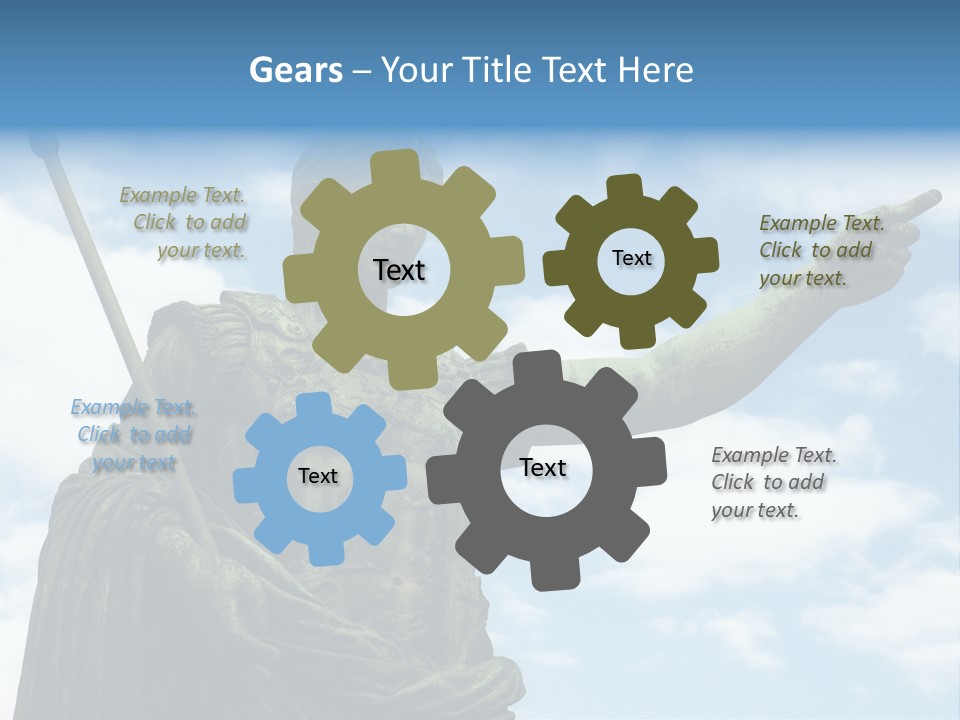 Gears – Your Title Text Here

Example Text. Click to add your text.

Text

Text

Example Text. Click to add your text.

Example Text. Click to add your text

Text

Text

Example Text. Click to add your text.